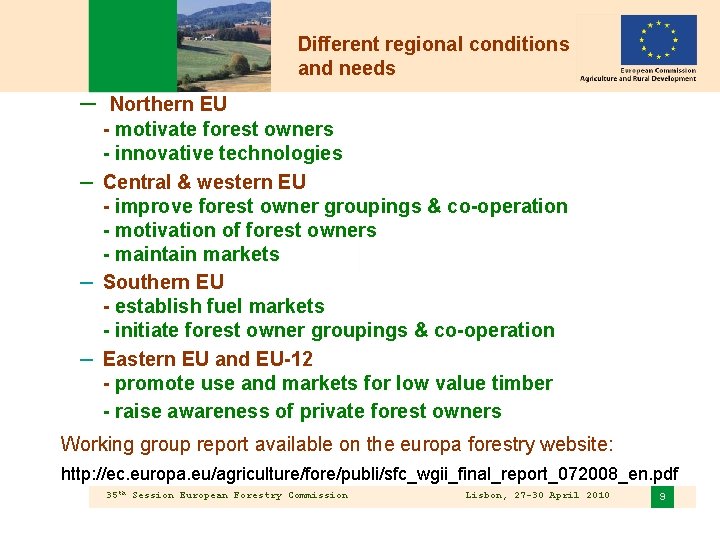 Different regional conditions and needs

European Commission
Agriculture and Rural Development

– Northern EU
- motivate forest owners
- innovative technologies

– Central & western EU
- improve forest owner groupings & co-operation
- motivation of forest owners
- maintain markets

– Southern EU
- establish fuel markets
- initiate forest owner groupings & co-operation

– Eastern EU and EU-12
- promote use and markets for low value timber
- raise awareness of private forest owners

Working group report available on the europa forestry website:

http://ec.europa.eu/agriculture/fore/publi/sfc_wgii_final_report_072008_en.pdf

35th Session European Forestry Commission Lisbon, 27-30 April 2010 9